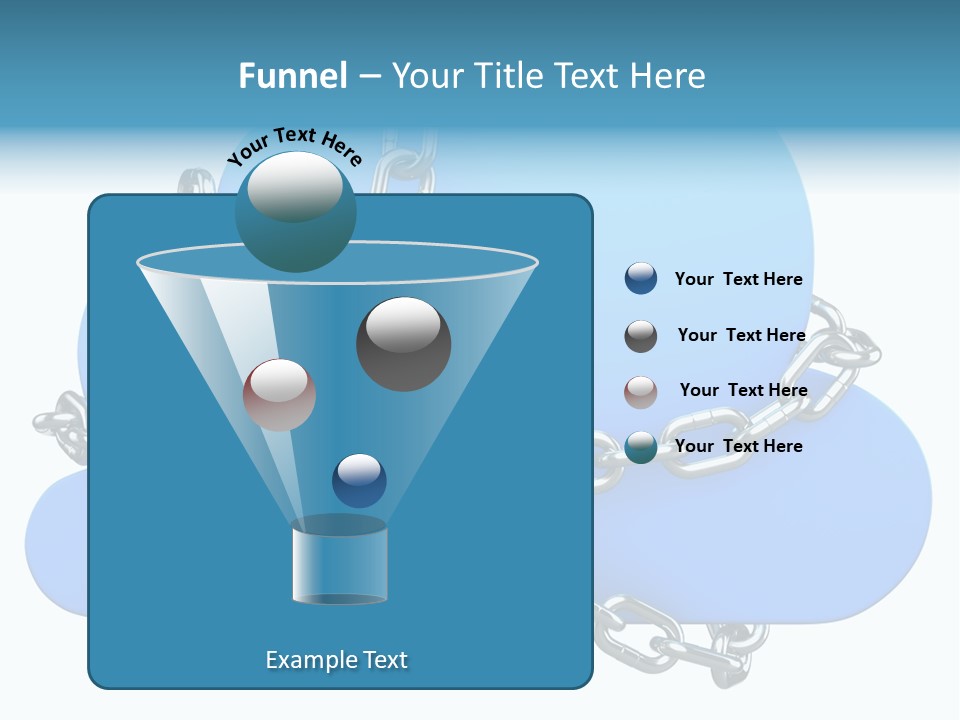 Funnel – Your Title Text Here

Your Text Here

Your Text Here

Your Text Here

Your Text Here

Your Text Here

Example Text